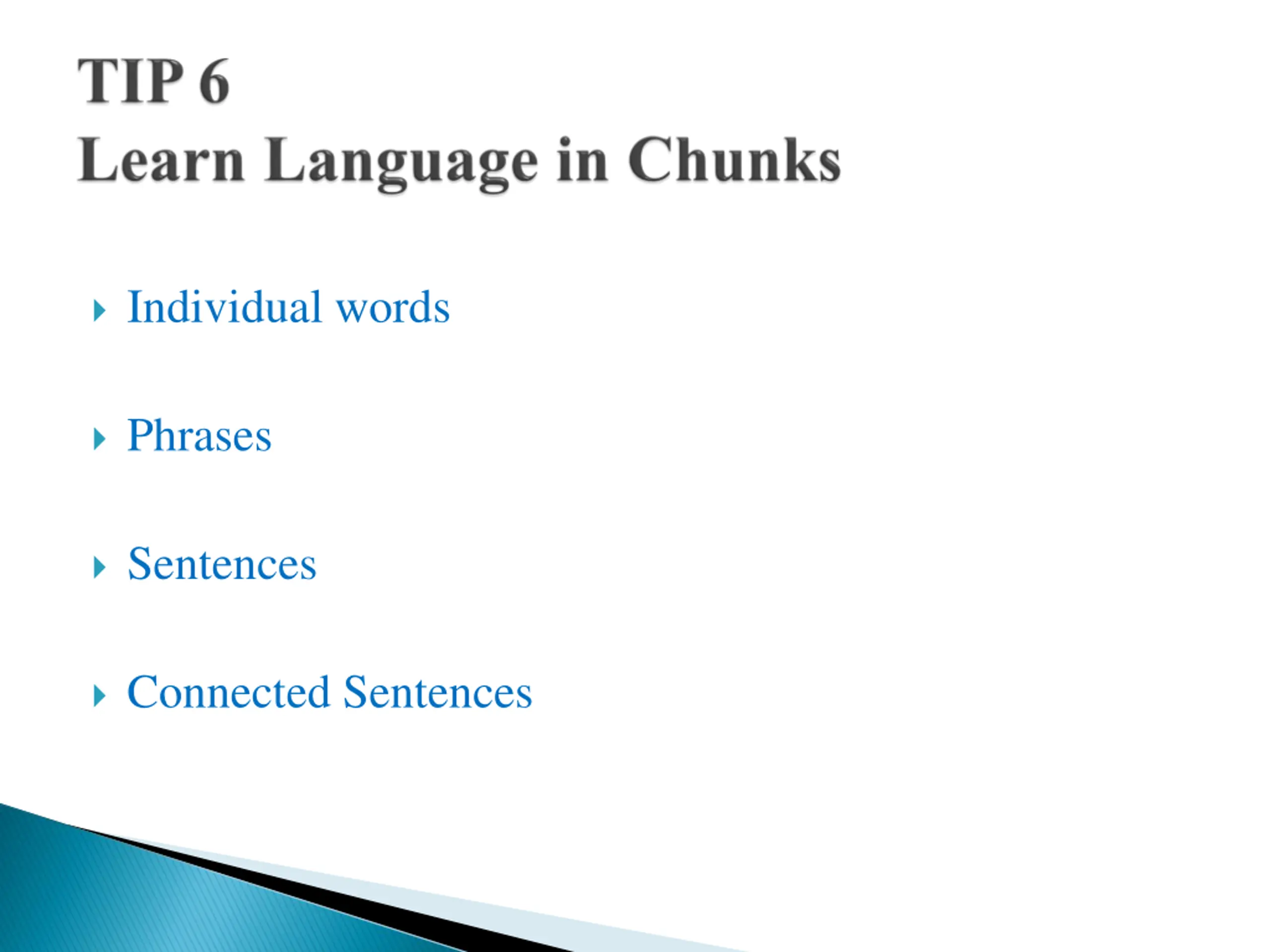 TIP 6
Learn Language in Chunks

Individual words

Phrases

Sentences

Connected Sentences